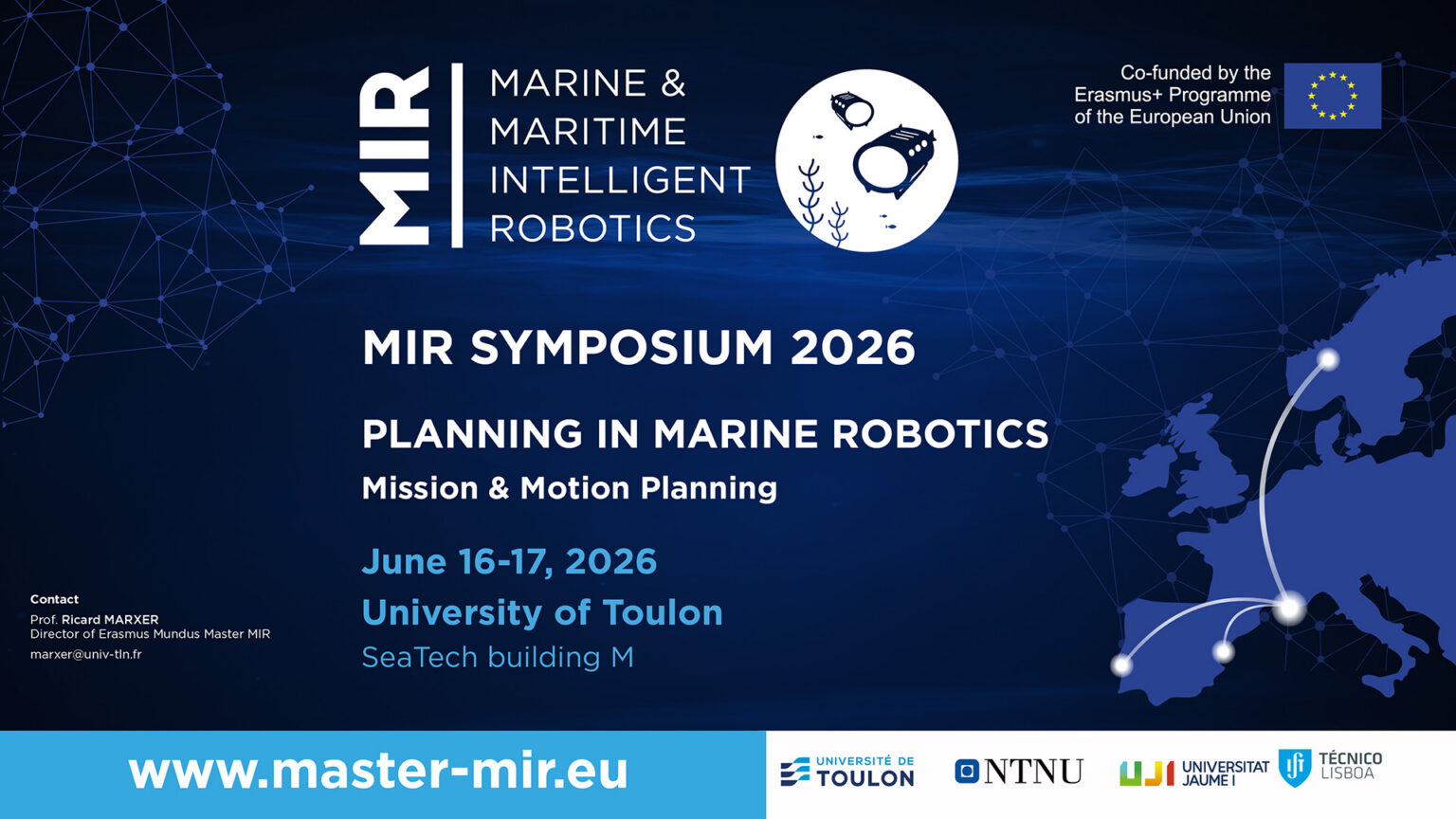 MIR

MARINE &
MARITIME
INTELLIGENT
ROBOTICS

Co-funded by the
Erasmus+ Programme
of the European Union

MIR SYMPOSIUM 2026

PLANNING IN MARINE ROBOTICS
Mission & Motion Planning

June 16-17, 2026
University of Toulon
SeaTech building M

Contact
Prof. Ricard MARXER
Director of Erasmus Mundus Master MIR
marxer@univ-tln.fr

www.master-mir.eu

UNIVERSITÉ DE TOULON

NTNU

UJI UNIVERSITAT JAUME I

TÉCNICO LISBOA